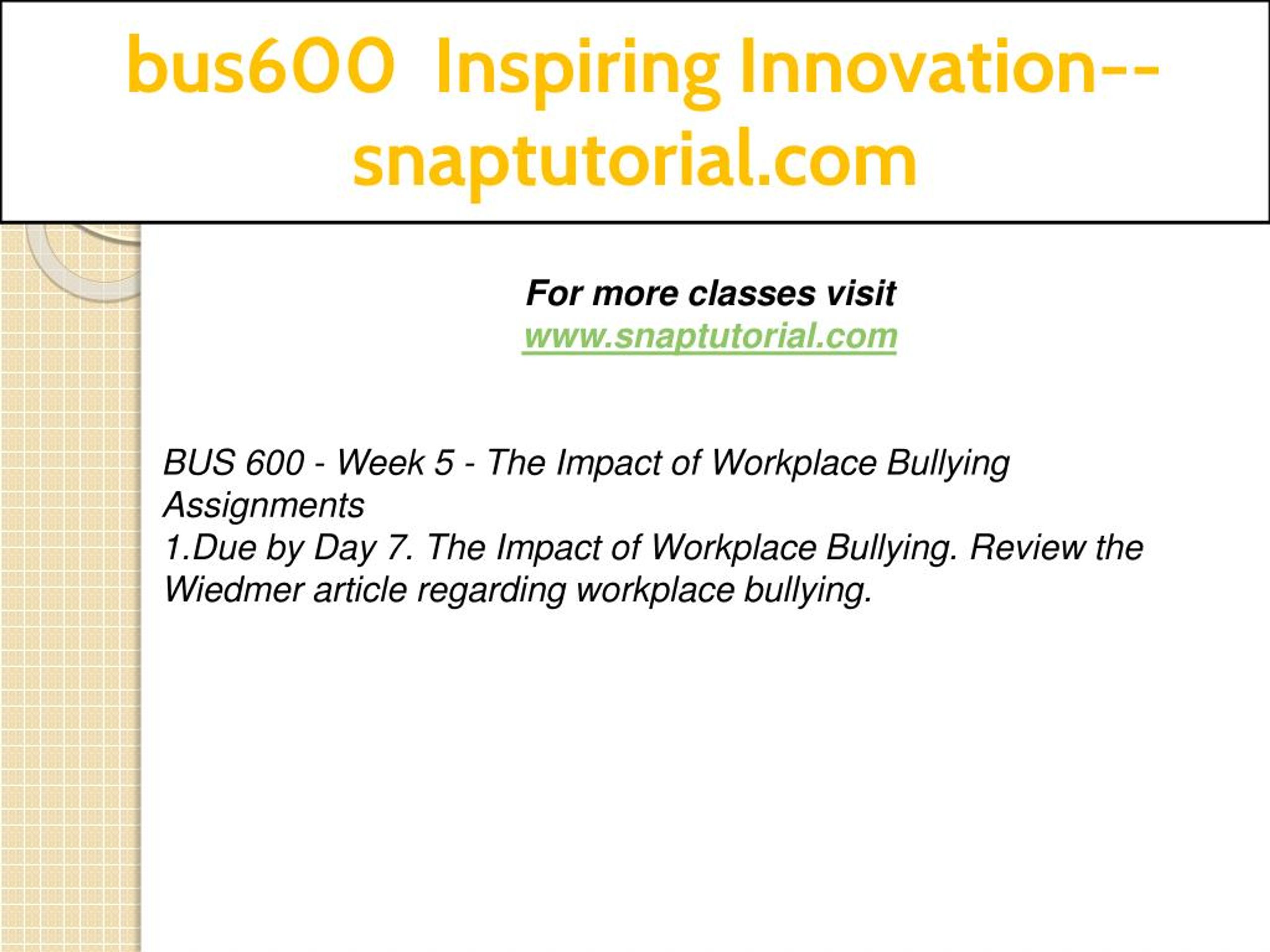 bus600 Inspiring Innovation--snaptutorial.com

For more classes visit
www.snaptutorial.com

BUS 600 - Week 5 - The Impact of Workplace Bullying Assignments
1.Due by Day 7. The Impact of Workplace Bullying. Review the Wiedmer article regarding workplace bullying.